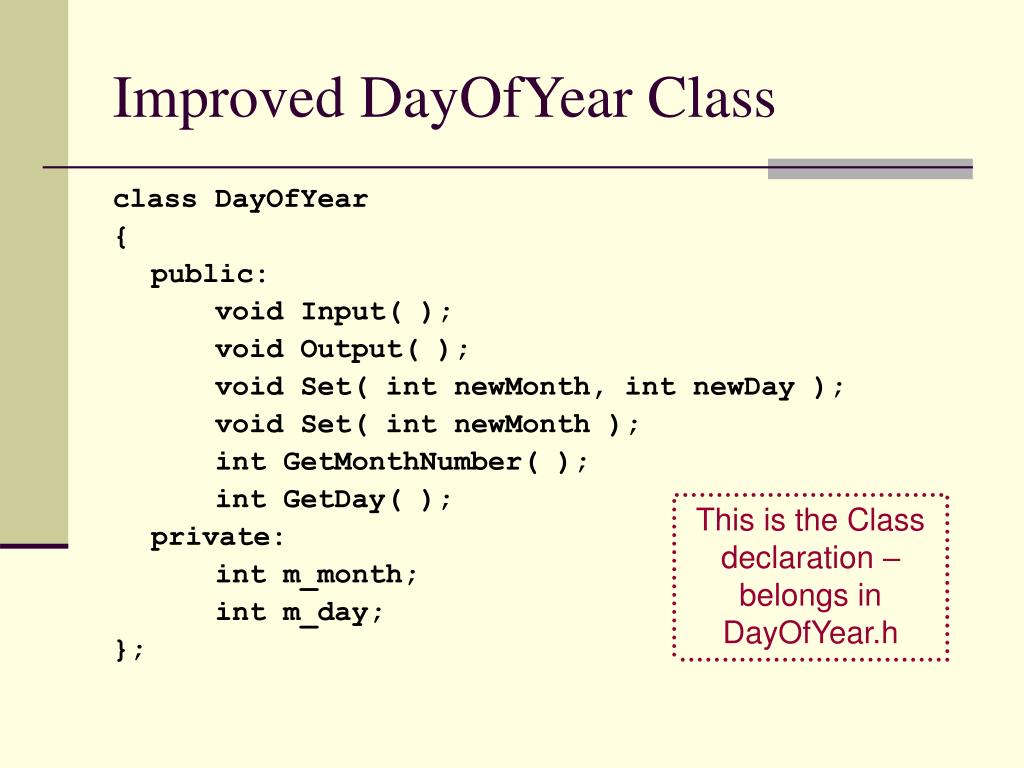 Improved DayOfYear Class

class DayOfYear
{
  public:
      void Input( );
      void Output( );
      void Set( int newMonth, int newDay );
      void Set( int newMonth );
      int GetMonthNumber( );
      int GetDay( );
  private:
      int m_month;
      int m_day;
};

This is the Class declaration – belongs in DayOfYear.h